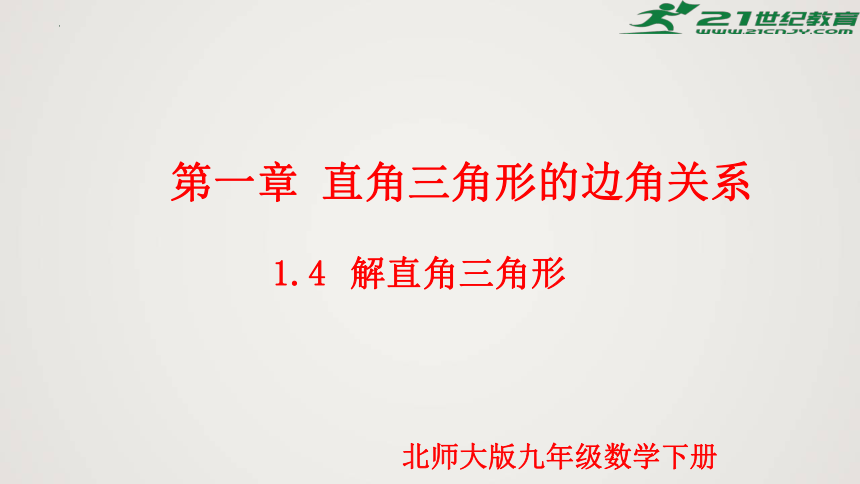 21世纪教育
www.21cnjy.com

第一章 直角三角形的边角关系

1.4 解直角三角形

北师大版九年级数学下册